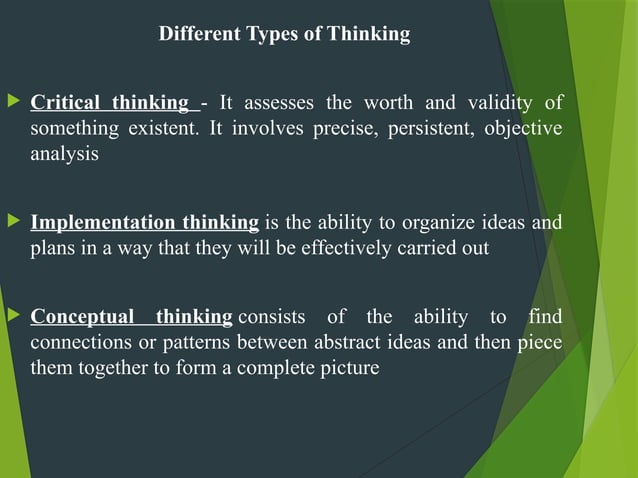 Different Types of Thinking

Critical thinking - It assesses the worth and validity of something existent. It involves precise, persistent, objective analysis

Implementation thinking is the ability to organize ideas and plans in a way that they will be effectively carried out

Conceptual thinking consists of the ability to find connections or patterns between abstract ideas and then piece them together to form a complete picture